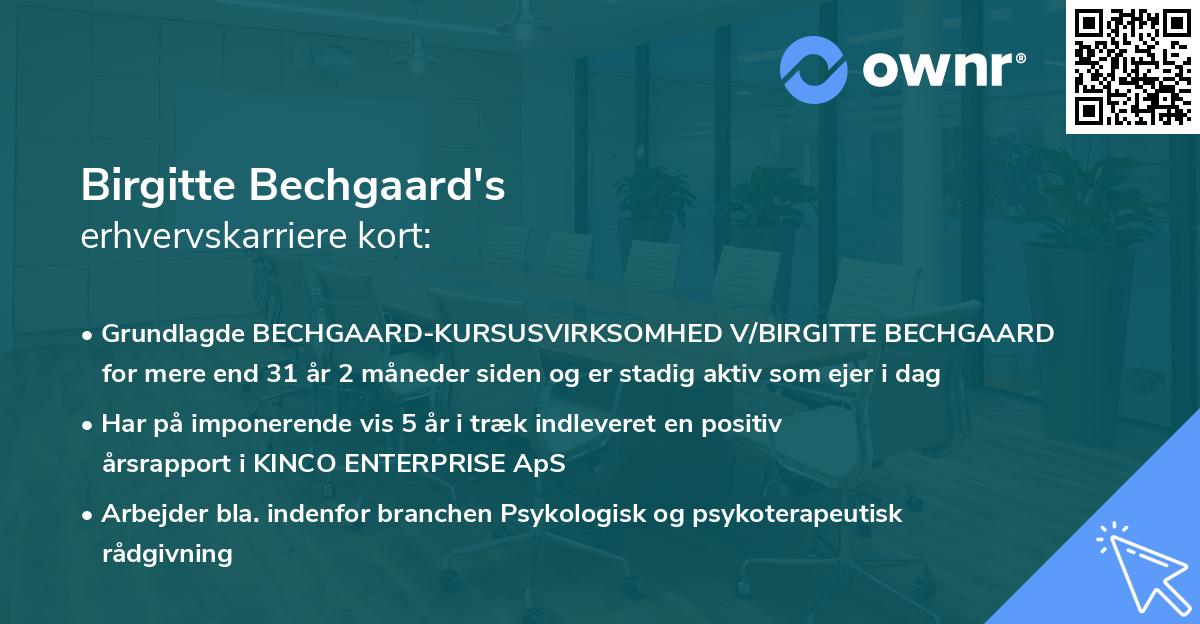 ownr®

Birgitte Bechgaard's
erhvervskarriere kort:

• Grundlagde BECHGAARD-KURSUSVIRKSOMHED V/BIRGITTE BECHGAARD for mere end 31 år 2 måneder siden og er stadig aktiv som ejer i dag

• Har på imponerende vis 5 år i træk indleveret en positiv årsrapport i KINCO ENTERPRISE ApS

• Arbejder bla. indenfor branchen Psykologisk og psykoterapeutisk rådgivning